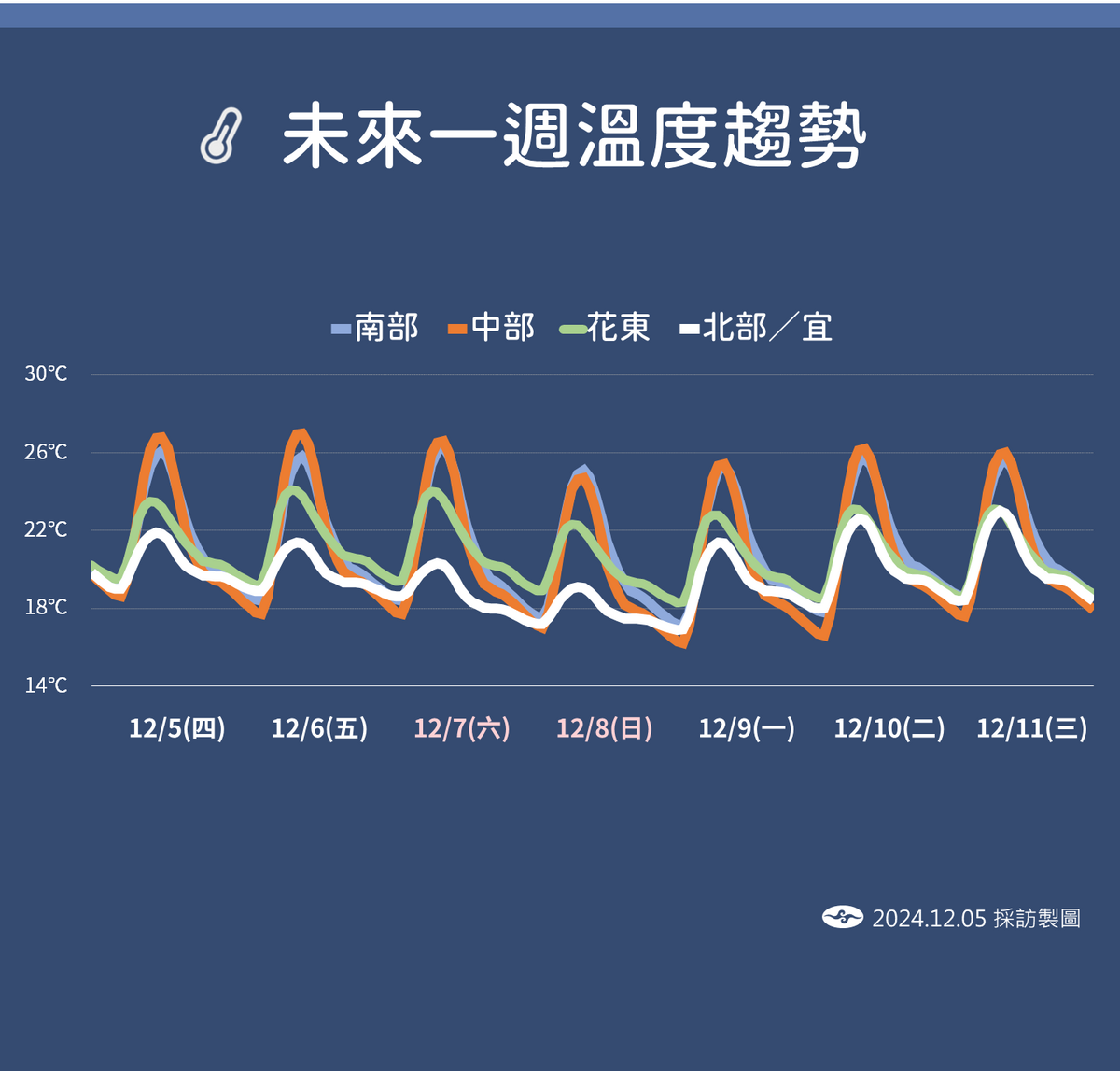 未來一週溫度趨勢

南部 中部 花東 北部／宜

30℃
26℃
22℃
18℃
14℃

12/5(四) 12/6(五) 12/7(六) 12/8(日) 12/9(一) 12/10(二) 12/11(三)

2024.12.05 採訪製圖